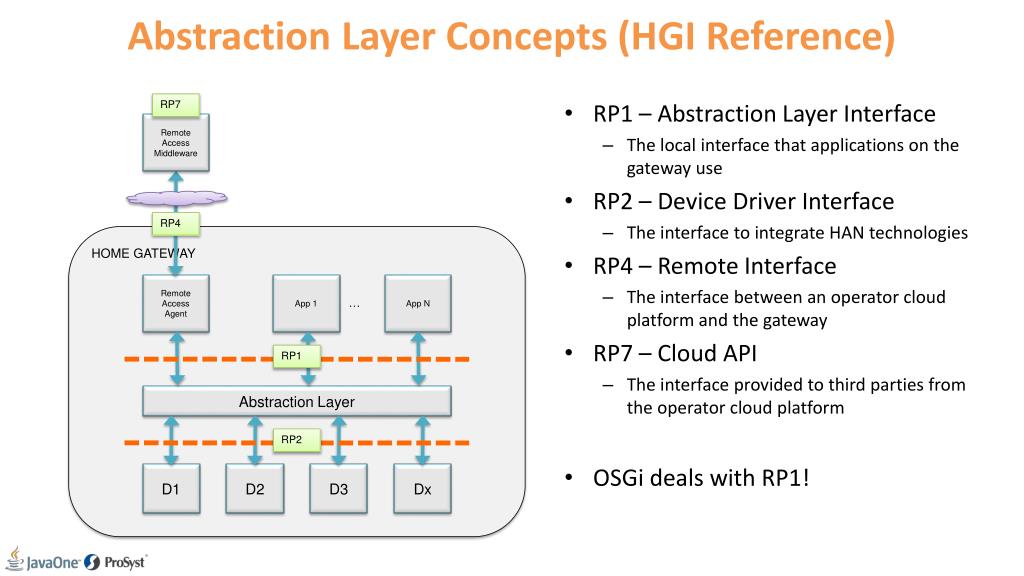 Abstraction Layer Concepts (HGI Reference)

RP7

Remote Access Middleware

RP4

HOME GATEWAY

Remote Access Agent

App 1

…

App N

RP1

Abstraction Layer

RP2

D1

D2

D3

Dx

• RP1 – Abstraction Layer Interface
– The local interface that applications on the gateway use

• RP2 – Device Driver Interface
– The interface to integrate HAN technologies

• RP4 – Remote Interface
– The interface between an operator cloud platform and the gateway

• RP7 – Cloud API
– The interface provided to third parties from the operator cloud platform

• OSGi deals with RP1!

JavaOne ProSyst